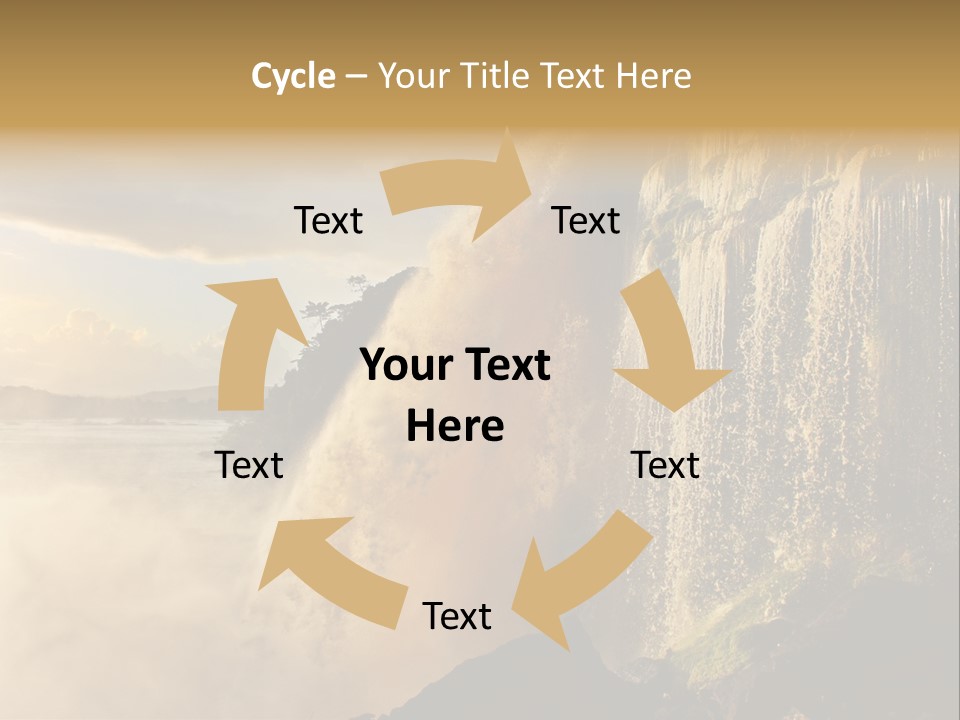 Cycle – Your Title Text Here

Text

Text

Your Text Here

Text

Text

Text